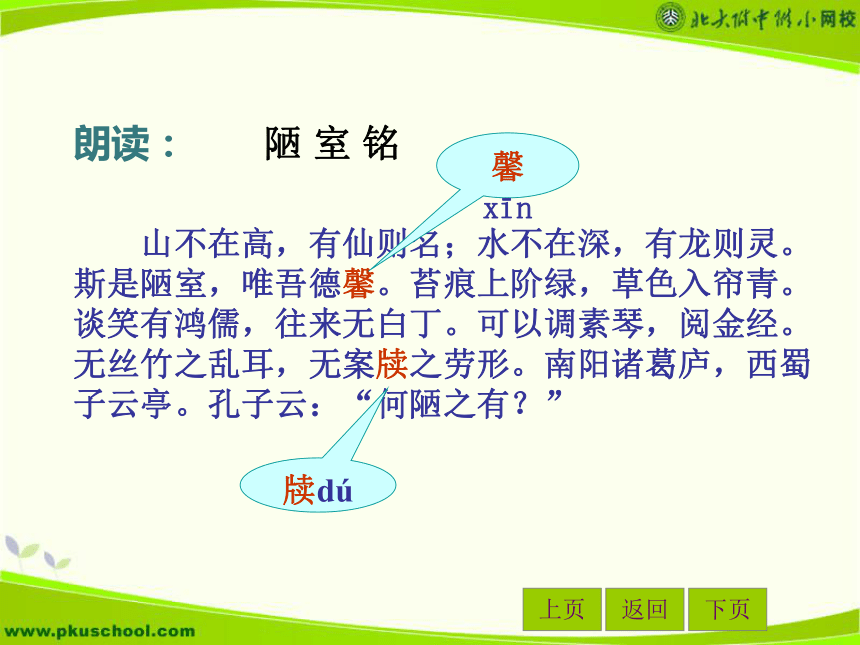 北大附中附小网校

朗读： 陋 室 铭

馨
xīn

山不在高，有仙则名；水不在深，有龙则灵。斯是陋室，唯吾德馨。苔痕上阶绿，草色入帘青。谈笑有鸿儒，往来无白丁。可以调素琴，阅金经。无丝竹之乱耳，无案牍之劳形。南阳诸葛庐，西蜀子云亭。孔子云：“何陋之有？”

牍dú

上页 返回 下页

www.pkuschool.com